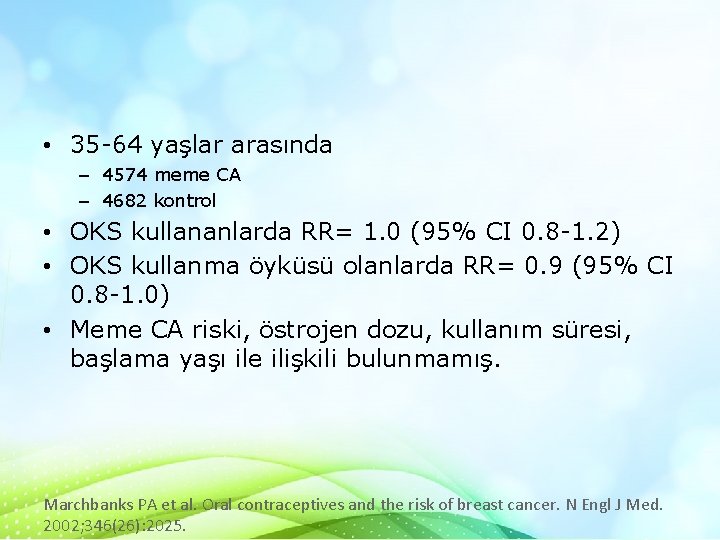 • 35-64 yaşlar arasında
  – 4574 meme CA
  – 4682 kontrol
• OKS kullananlarda RR= 1.0 (95% CI 0.8-1.2)
• OKS kullanma öyküsü olanlarda RR= 0.9 (95% CI 0.8-1.0)
• Meme CA riski, östrojen dozu, kullanım süresi, başlama yaşı ile ilişkili bulunmamış.

Marchbanks PA et al. Oral contraceptives and the risk of breast cancer. N Engl J Med. 2002;346(26):2025.